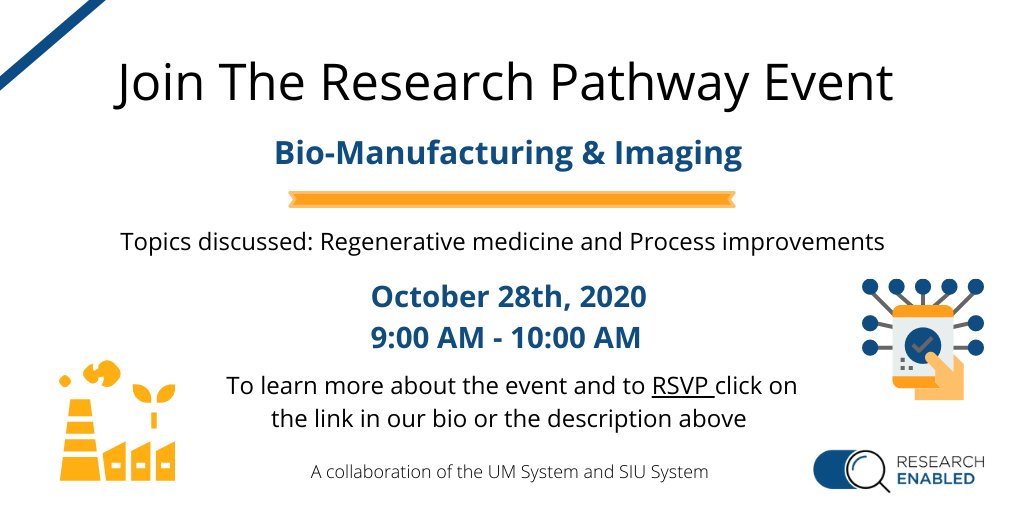 Join The Research Pathway Event

Bio-Manufacturing & Imaging

Topics discussed: Regenerative medicine and Process improvements

October 28th, 2020
9:00 AM - 10:00 AM

To learn more about the event and to RSVP click on the link in our bio or the description above

A collaboration of the UM System and SIU System

RESEARCH ENABLED